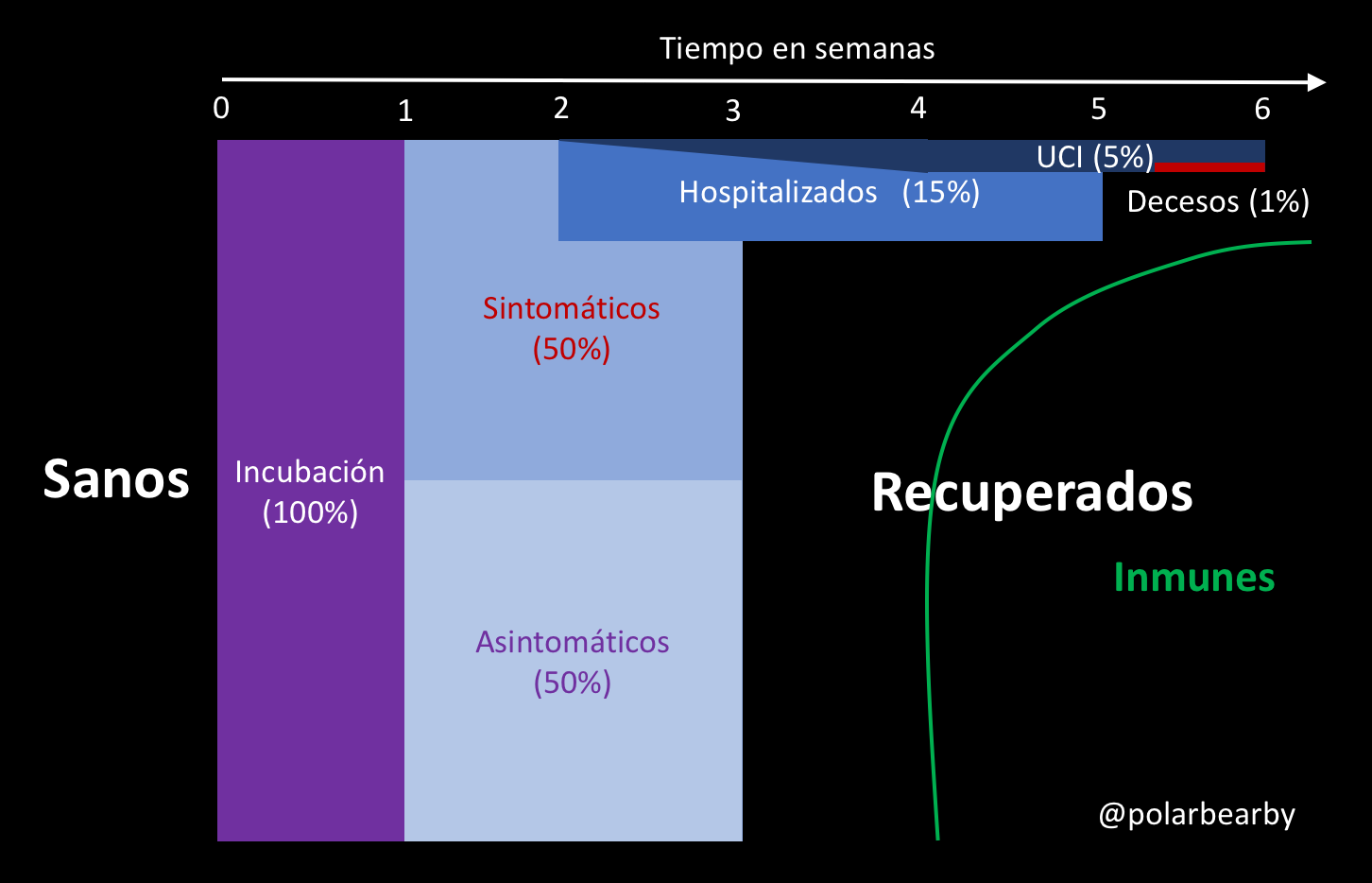 Tiempo en semanas

0 1 2 3 4 5 6

UCI (5%)

Hospitalizados (15%)

Decesos (1%)

Sintomáticos (50%)

Sanos

Incubación (100%)

Recuperados

Inmunes

Asintomáticos (50%)

@polarbearby